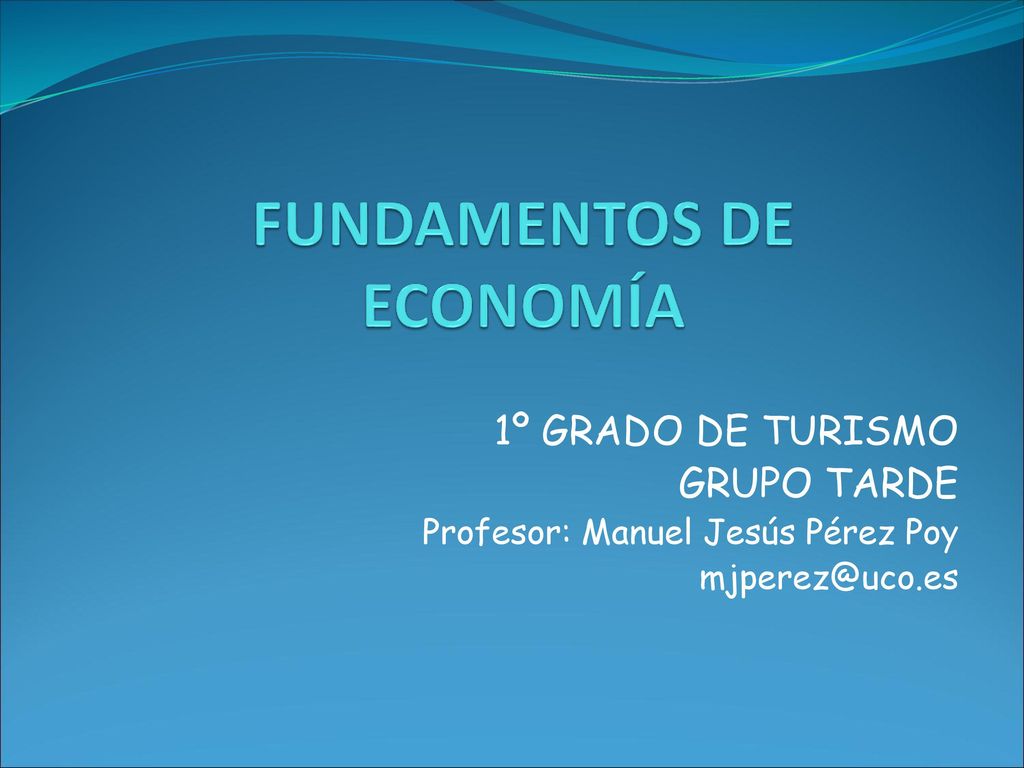 FUNDAMENTOS DE ECONOMÍA

1º GRADO DE TURISMO
GRUPO TARDE
Profesor: Manuel Jesús Pérez Poy
mjperez@uco.es